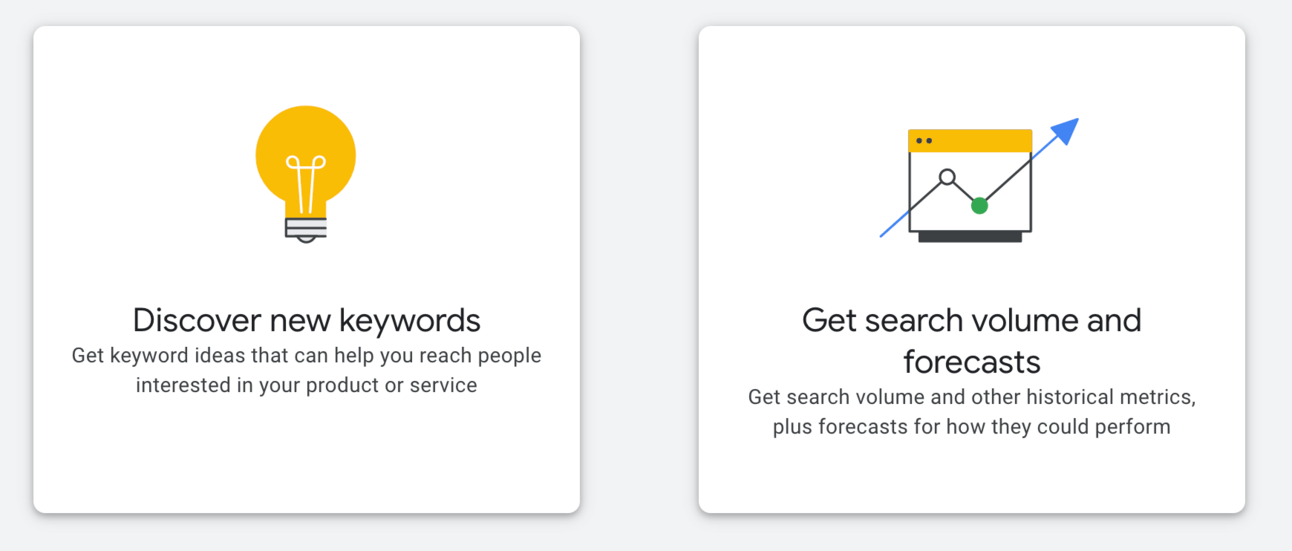 Discover new keywords
Get keyword ideas that can help you reach people interested in your product or service

Get search volume and forecasts
Get search volume and other historical metrics, plus forecasts for how they could perform